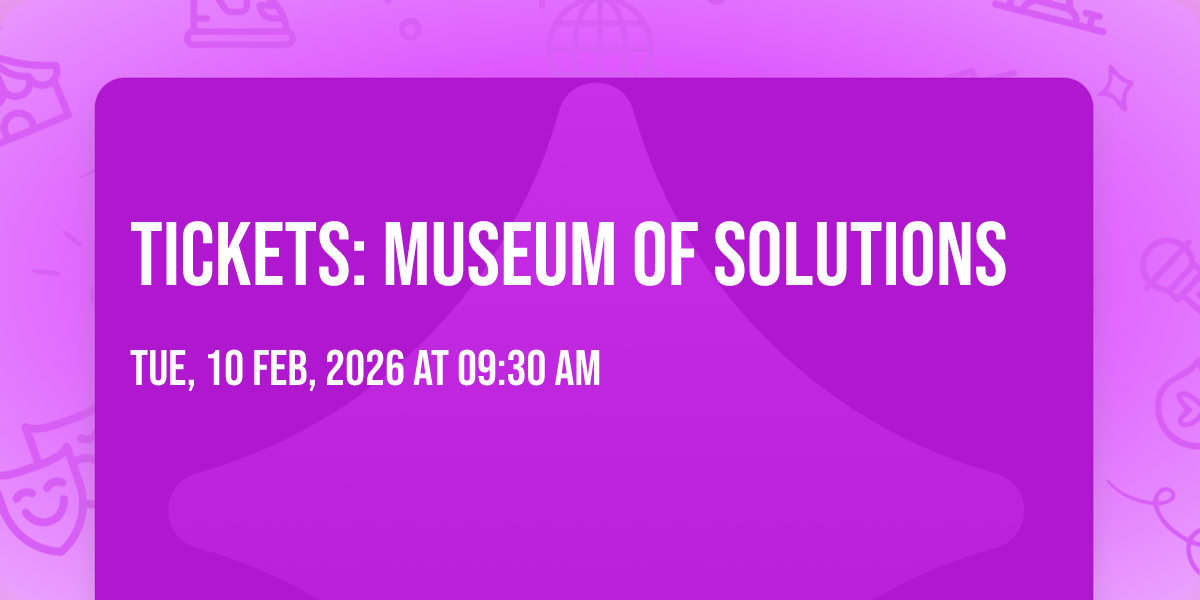 TICKETS: MUSEUM OF SOLUTIONS

TUE, 10 FEB, 2026 AT 09:30 AM